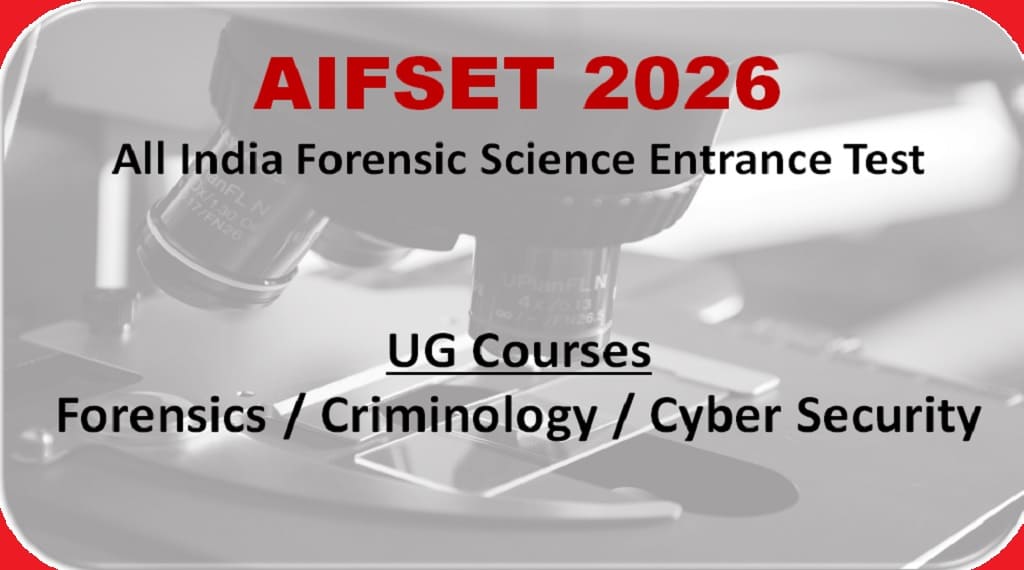 AIFSET 2026

All India Forensic Science Entrance Test

UG Courses

Forensics / Criminology / Cyber Security